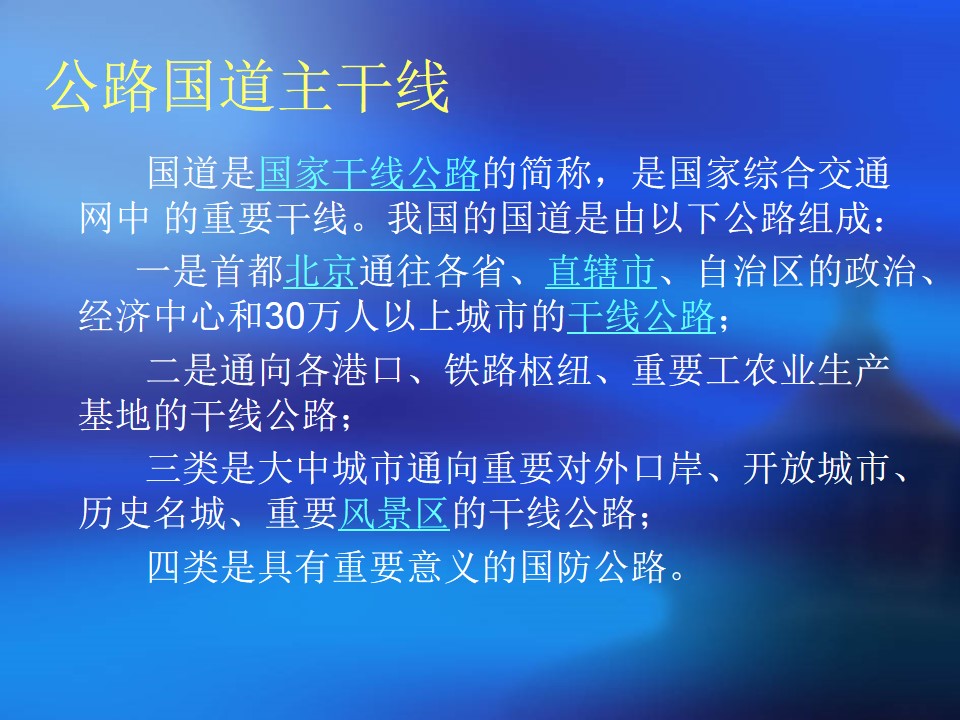 公路国道主干线

国道是国家干线公路的简称，是国家综合交通网中 的重要干线。我国的国道是由以下公路组成：

一是首都北京通往各省、直辖市、自治区的政治、经济中心和30万人以上城市的干线公路；

二是通向各港口、铁路枢纽、重要工农业生产基地的干线公路；

三类是大中城市通向重要对外口岸、开放城市、历史名城、重要风景区的干线公路；

四类是具有重要意义的国防公路。